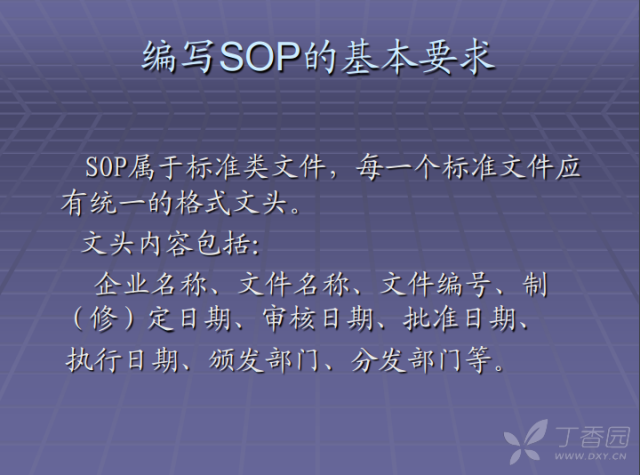 编写SOP的基本要求

SOP属于标准类文件，每一个标准文件应有统一的格式文头。

文头内容包括：

企业名称、文件名称、文件编号、制（修）定日期、审核日期、批准日期、执行日期、颁发部门、分发部门等。

丁香园
WWW.DXY.CN